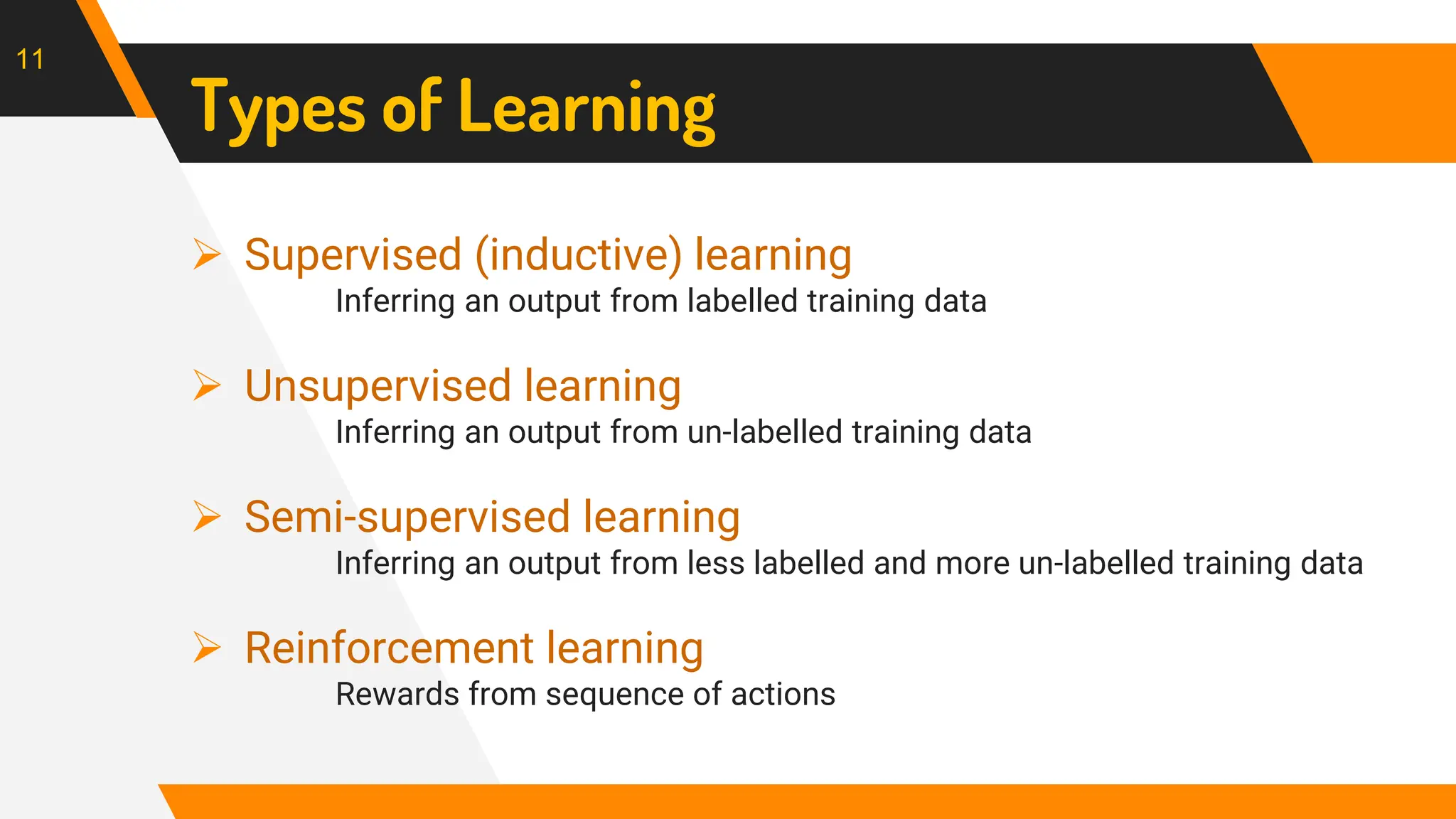 11

Types of Learning

➢ Supervised (inductive) learning
Inferring an output from labelled training data

➢ Unsupervised learning
Inferring an output from un-labelled training data

➢ Semi-supervised learning
Inferring an output from less labelled and more un-labelled training data

➢ Reinforcement learning
Rewards from sequence of actions